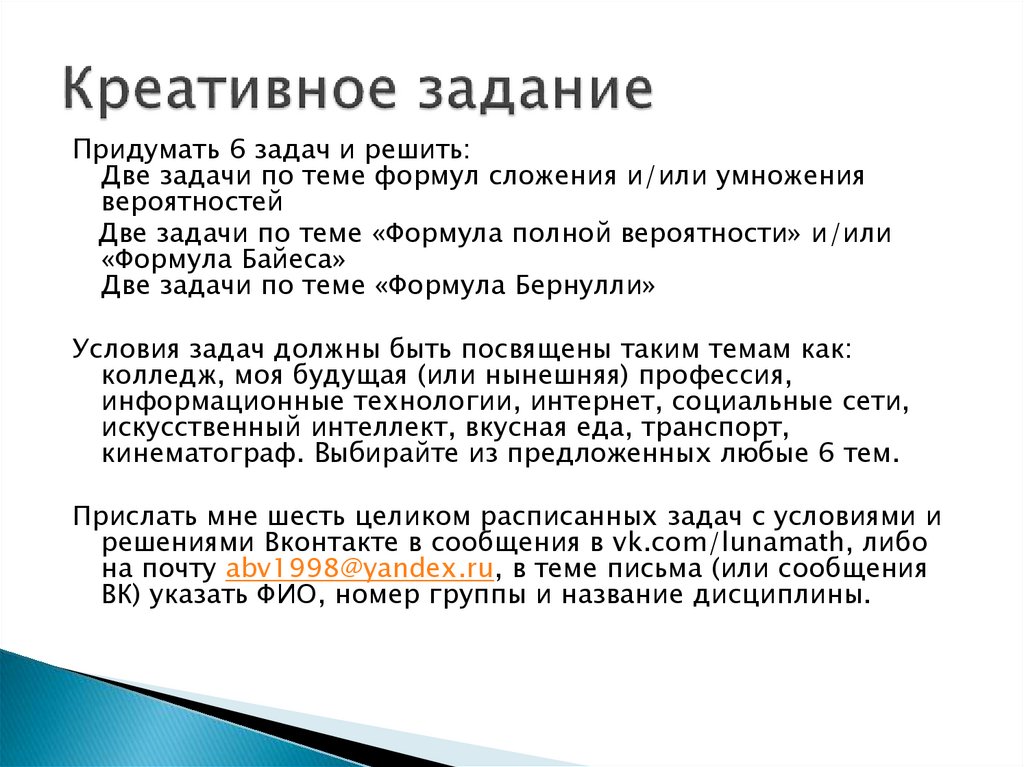 Креативное задание

Придумать 6 задач и решить:
Две задачи по теме формул сложения и/или умножения вероятностей
Две задачи по теме «Формула полной вероятности» и/или «Формула Байеса»
Две задачи по теме «Формула Бернулли»

Условия задач должны быть посвящены таким темам как: колледж, моя будущая (или нынешняя) профессия, информационные технологии, интернет, социальные сети, искусственный интеллект, вкусная еда, транспорт, кинематограф. Выбирайте из предложенных любые 6 тем.

Прислать мне шесть целиком расписанных задач с условиями и решениями Вконтакте в сообщения в vk.com/lunamath, либо на почту abv1998@yandex.ru, в теме письма (или сообщения ВК) указать ФИО, номер группы и название дисциплины.